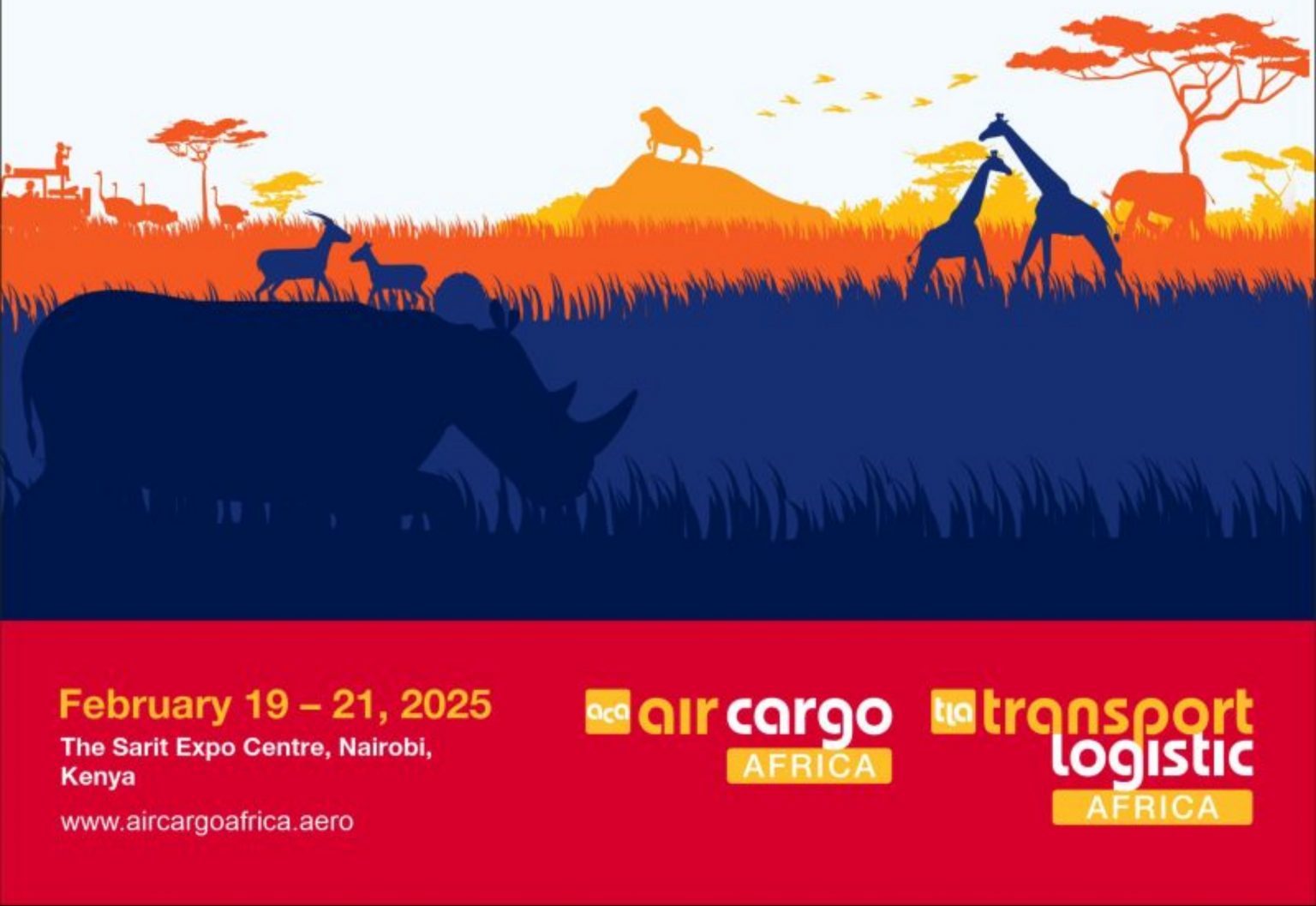 February 19 – 21, 2025
The Sarit Expo Centre, Nairobi, Kenya

www.aircargoafrica.aero

aca air cargo AFRICA

tla transport logistic AFRICA